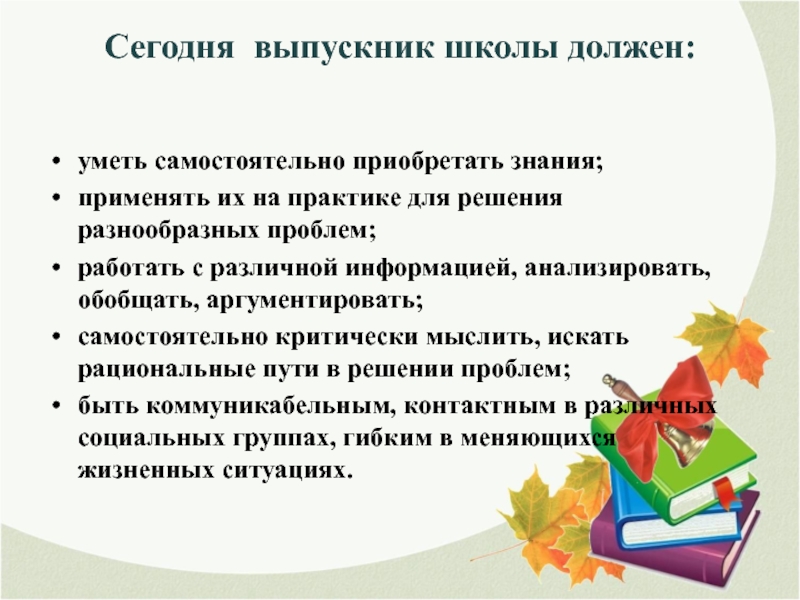 Сегодня выпускник школы должен:

• уметь самостоятельно приобретать знания;
• применять их на практике для решения разнообразных проблем;
• работать с различной информацией, анализировать, обобщать, аргументировать;
• самостоятельно критически мыслить, искать рациональные пути в решении проблем;
• быть коммуникабельным, контактным в различных социальных группах, гибким в меняющихся жизненных ситуациях.